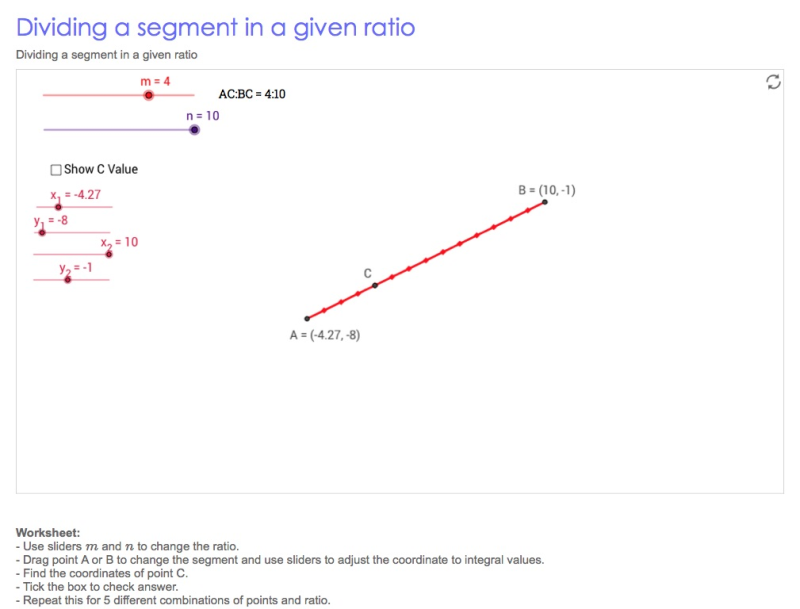 Dividing a segment in a given ratio

Dividing a segment in a given ratio

m = 4

AC:BC = 4:10

n = 10

Show C Value

$x_1$ = -4.27

$y_1$ = -8

$x_2$ = 10

$y_2$ = -1

B = (10, -1)

C

A = (-4.27, -8)

Worksheet:
- Use sliders $m$ and $n$ to change the ratio.
- Drag point A or B to change the segment and use sliders to adjust the coordinate to integral values.
- Find the coordinates of point C.
- Tick the box to check answer.
- Repeat this for 5 different combinations of points and ratio.